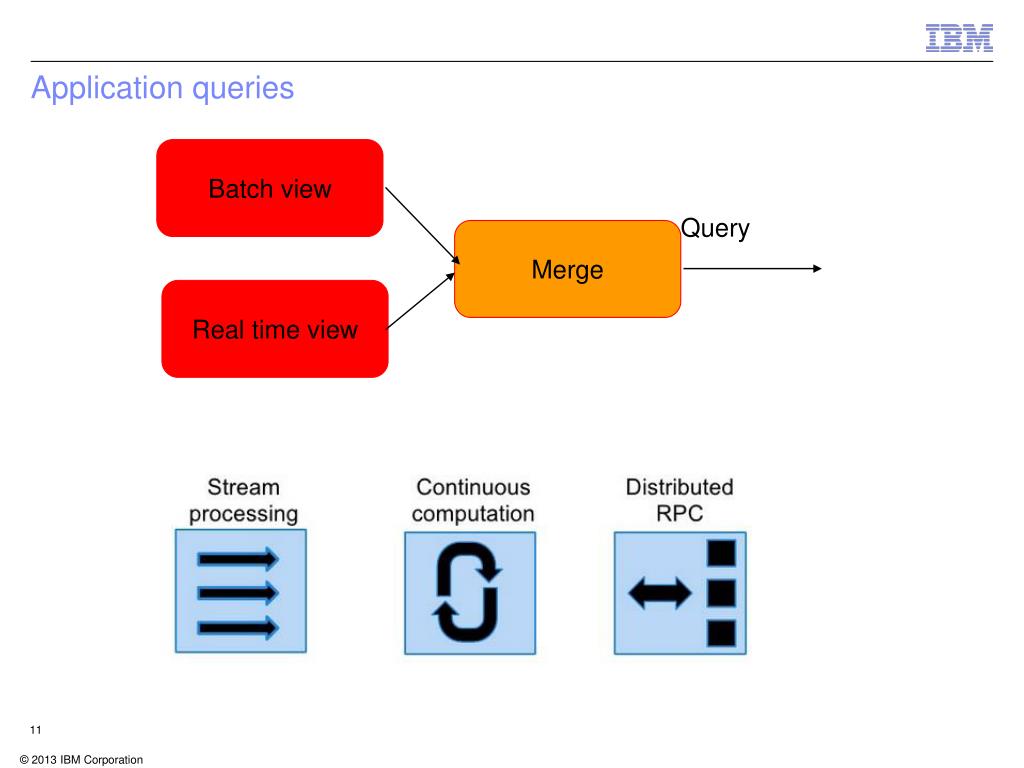 IBM

Application queries

Batch view

Real time view

Merge

Query

Stream processing

Continuous computation

Distributed RPC

11

© 2013 IBM Corporation